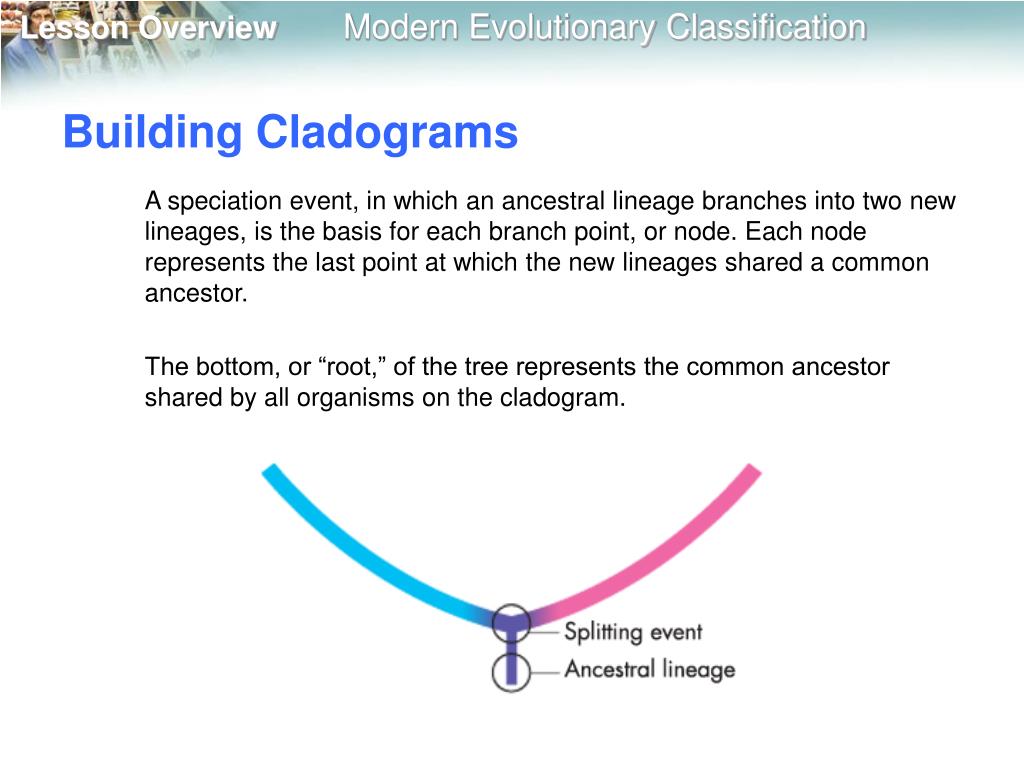 Lesson Overview Modern Evolutionary Classification

Building Cladograms

A speciation event, in which an ancestral lineage branches into two new lineages, is the basis for each branch point, or node. Each node represents the last point at which the new lineages shared a common ancestor.

The bottom, or “root,” of the tree represents the common ancestor shared by all organisms on the cladogram.

Splitting event

Ancestral lineage